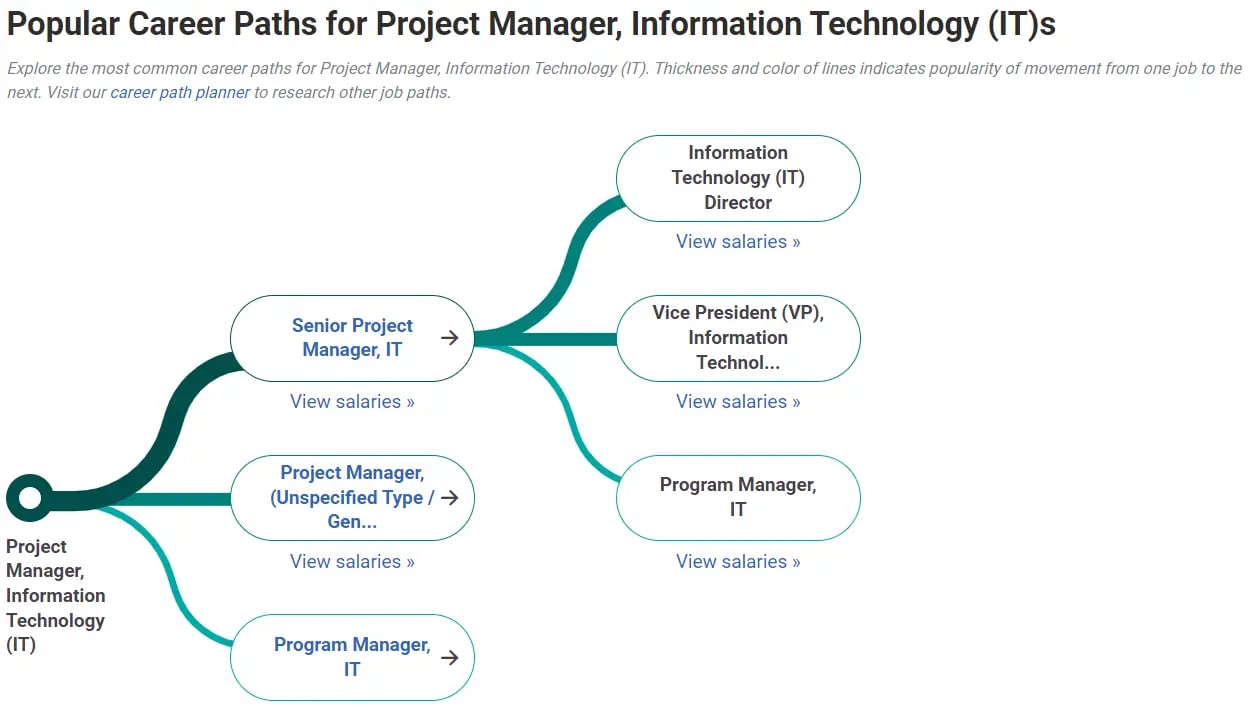 Popular Career Paths for Project Manager, Information Technology (IT)s

Explore the most common career paths for Project Manager, Information Technology (IT). Thickness and color of lines indicates popularity of movement from one job to the next. Visit our career path planner to research other job paths.

Project Manager, Information Technology (IT)

Senior Project Manager, IT →
View salaries »

Project Manager, (Unspecified Type / Gen... →
View salaries »

Program Manager, IT →

Information Technology (IT) Director
View salaries »

Vice President (VP), Information Technol...
View salaries »

Program Manager, IT
View salaries »